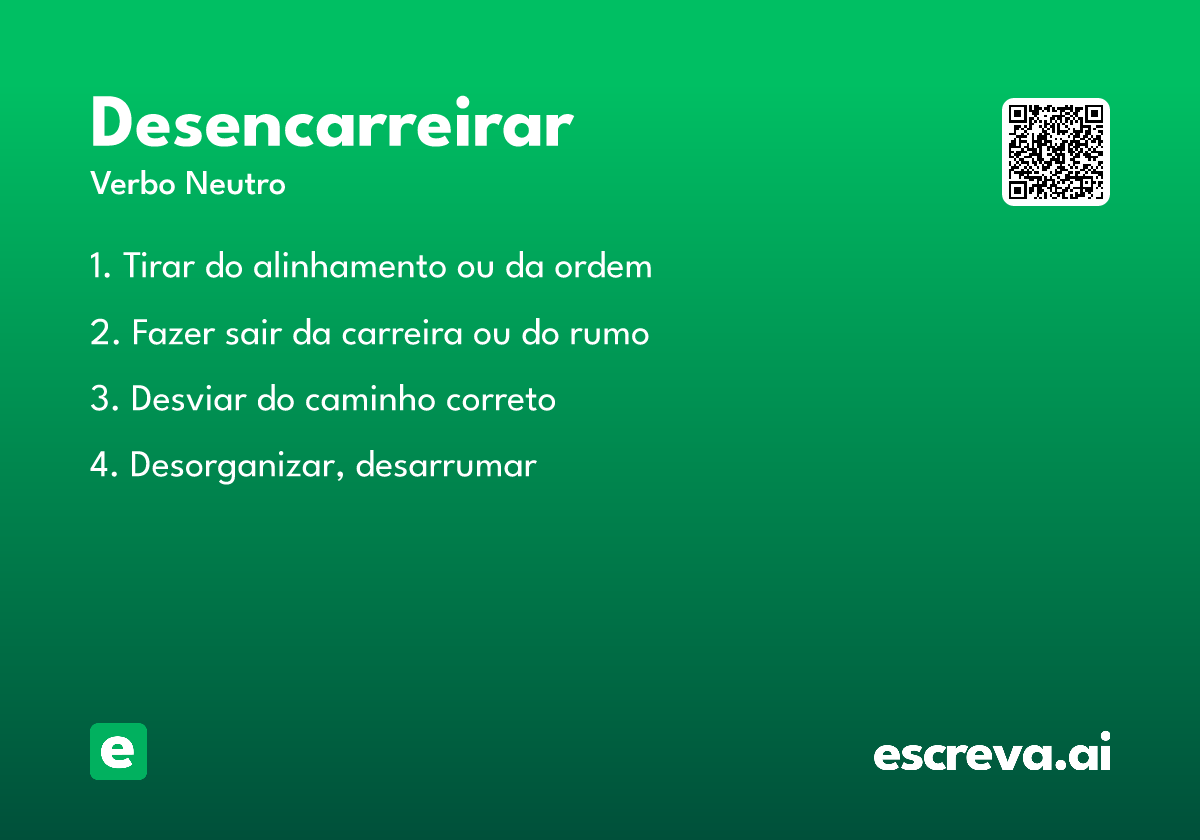 Desencarreirar
Verbo Neutro

1. Tirar do alinhamento ou da ordem

2. Fazer sair da carreira ou do rumo

3. Desviar do caminho correto

4. Desorganizar, desarrumar

e

escreva.ai